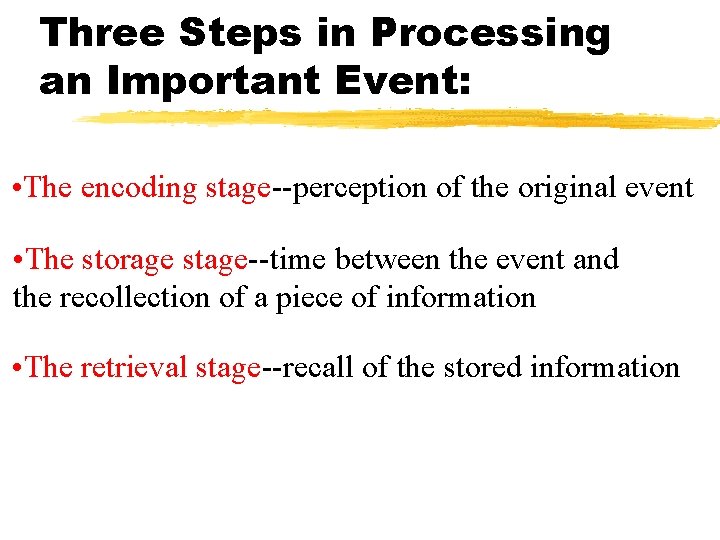 Three Steps in Processing an Important Event:

•The encoding stage--perception of the original event

•The storage stage--time between the event and the recollection of a piece of information

•The retrieval stage--recall of the stored information